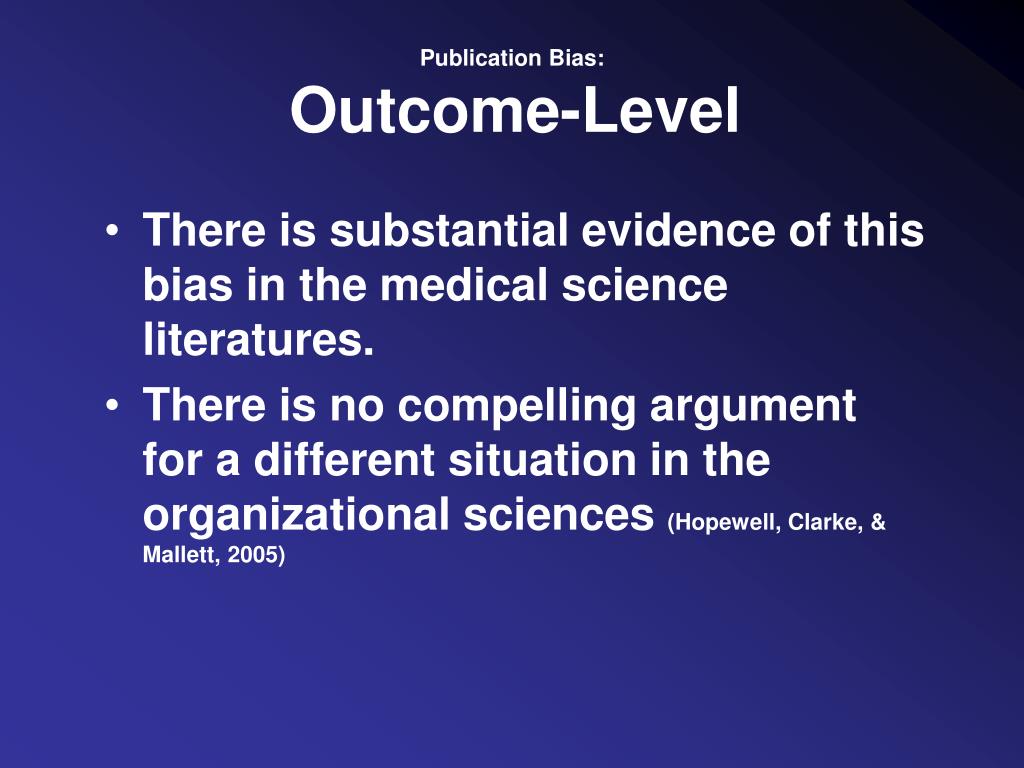 Publication Bias:
Outcome-Level

• There is substantial evidence of this bias in the medical science literatures.
• There is no compelling argument for a different situation in the organizational sciences (Hopewell, Clarke, & Mallett, 2005)